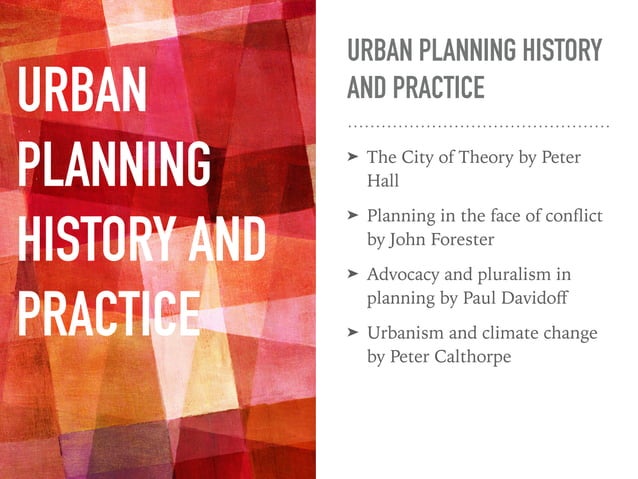 URBAN PLANNING HISTORY AND PRACTICE

URBAN PLANNING HISTORY AND PRACTICE

➤ The City of Theory by Peter Hall

➤ Planning in the face of conflict by John Forester

➤ Advocacy and pluralism in planning by Paul Davidoff

➤ Urbanism and climate change by Peter Calthorpe